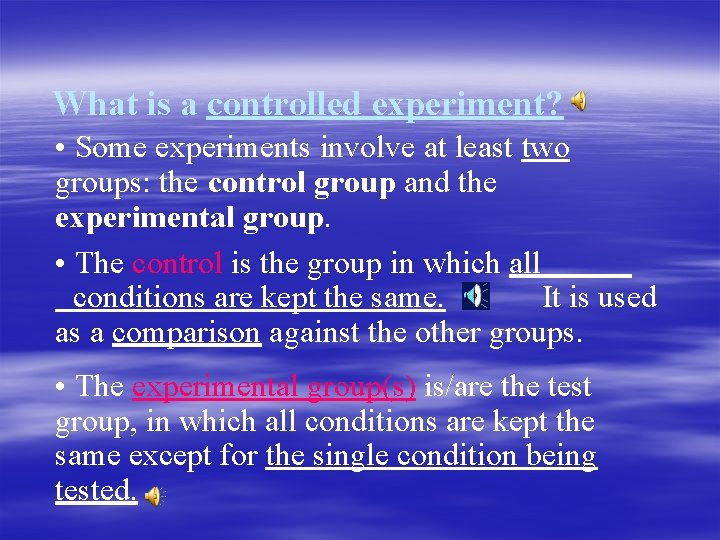 What is a controlled experiment?

• Some experiments involve at least two groups: the control group and the experimental group.

• The control is the group in which all conditions are kept the same. It is used as a comparison against the other groups.

• The experimental group(s) is/are the test group, in which all conditions are kept the same except for the single condition being tested.